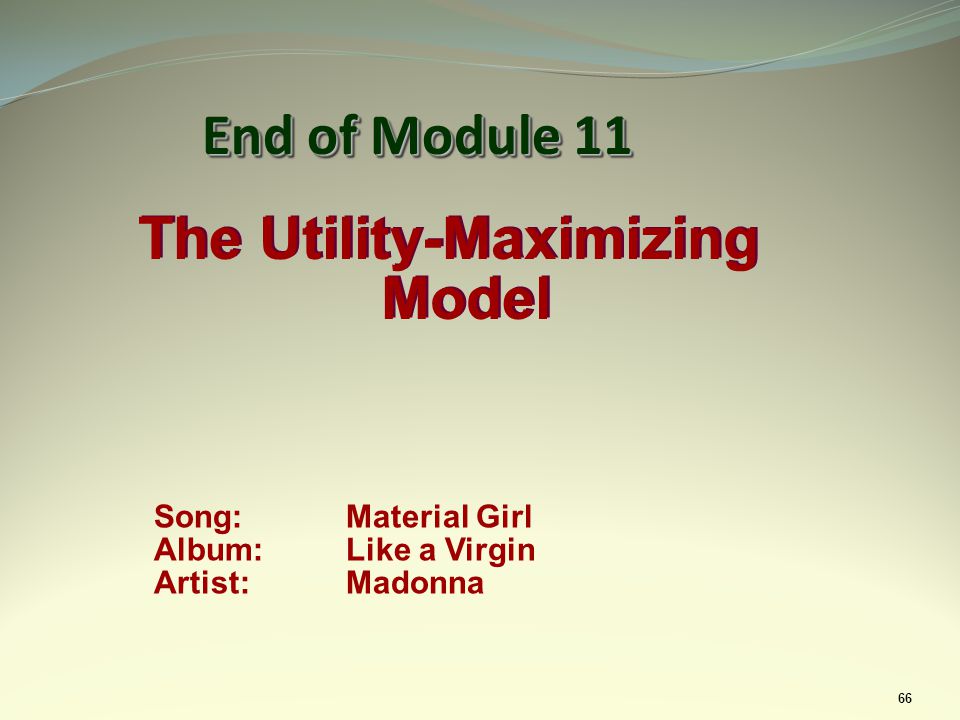 End of Module 11

The Utility-Maximizing Model

Song: Material Girl
Album: Like a Virgin
Artist: Madonna

66